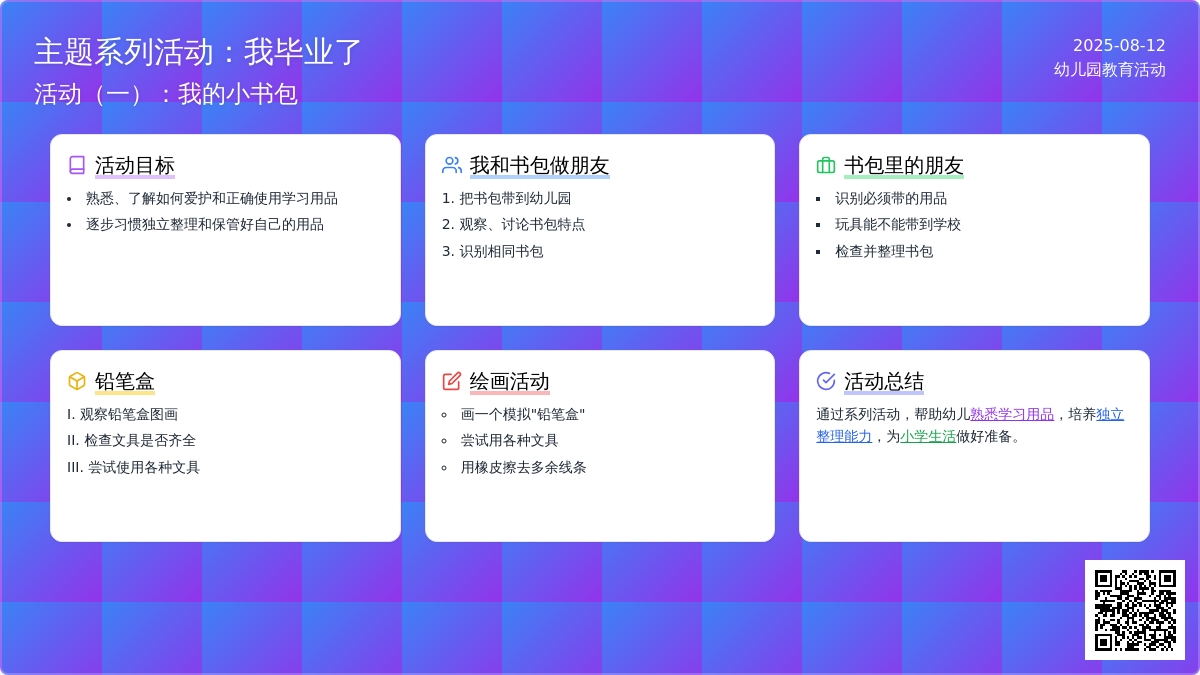 主题系列活动：我毕业了
活动（一）：我的小书包

2025-08-12
幼儿园教育活动

活动目标
- 熟悉、了解如何爱护和正确使用学习用品
- 逐步习惯独立整理和保管好自己的用品

我和书包做朋友
1. 把书包带到幼儿园
2. 观察、讨论书包特点
3. 识别相同书包

书包里的朋友
- 识别必须带的用品
- 玩具能不能带到学校
- 检查并整理书包

铅笔盒
I. 观察铅笔盒图画
II. 检查文具是否齐全
III. 尝试使用各种文具

绘画活动
- 画一个模拟"铅笔盒"
- 尝试用各种文具
- 用橡皮擦去多余线条

活动总结
通过系列活动，帮助幼儿熟悉学习用品，培养独立整理能力，为小学生活做好准备。